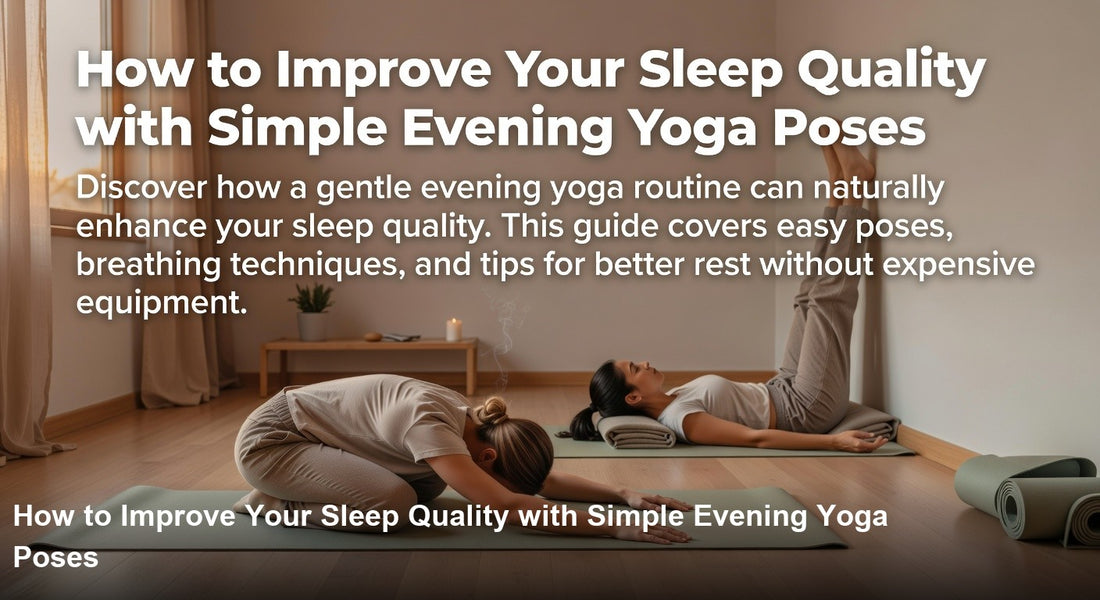 How to Improve Your Sleep Quality with Simple Evening Yoga Poses

Discover how a gentle evening yoga routine can naturally enhance your sleep quality. This guide covers easy poses, breathing techniques, and tips for better rest without expensive equipment.

How to Improve Your Sleep Quality with Simple Evening Yoga Poses